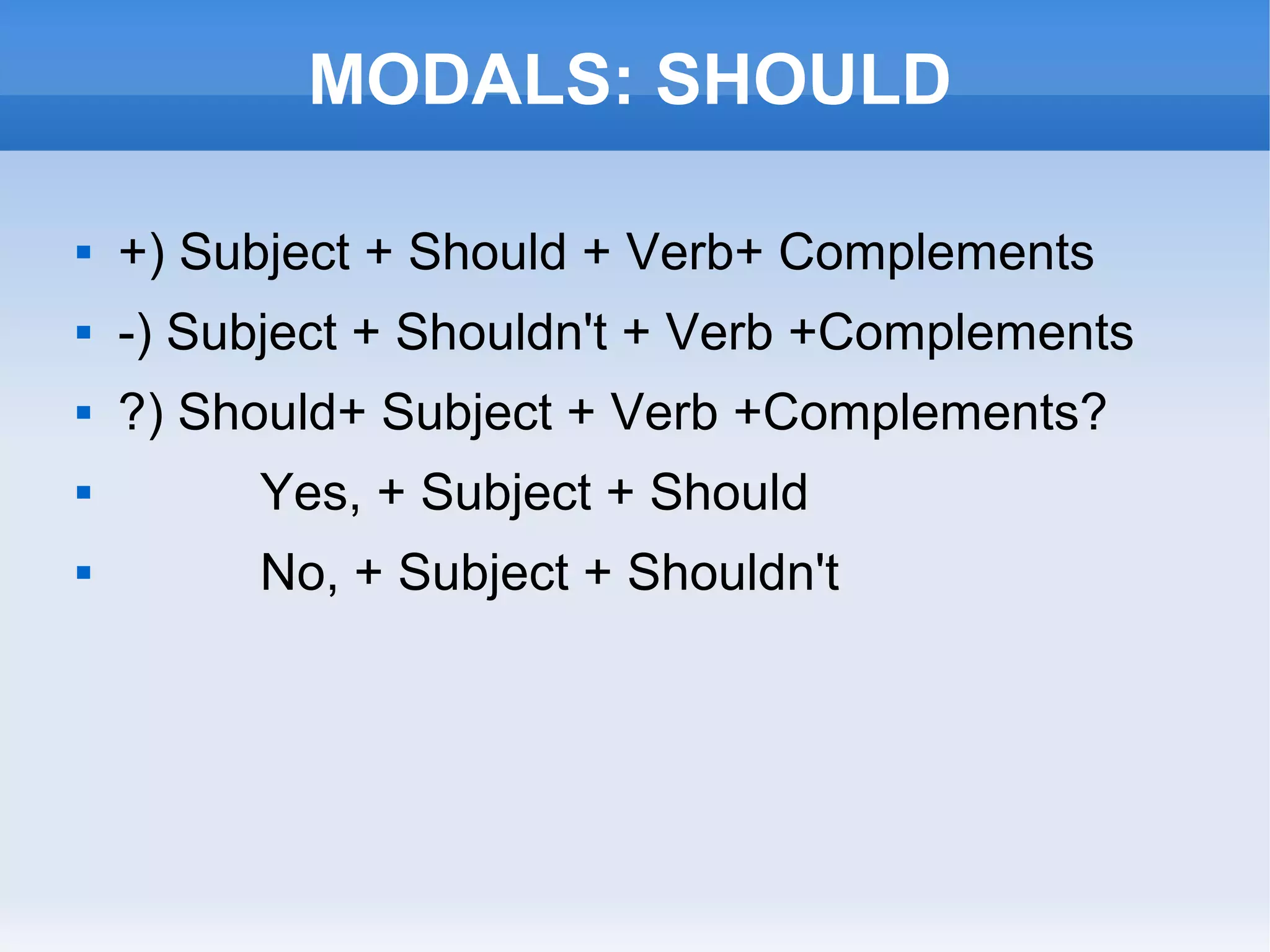 MODALS: SHOULD

- +) Subject + Should + Verb+ Complements
- -) Subject + Shouldn't + Verb +Complements
- ?) Should+ Subject + Verb +Complements?
- Yes, + Subject + Should
- No, + Subject + Shouldn't